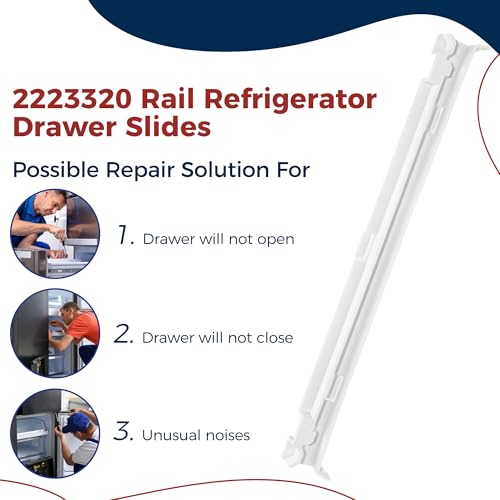 2223320 Rail Refrigerator Drawer Slides

Possible Repair Solution For

1. Drawer will not open

2. Drawer will not close

3. Unusual noises